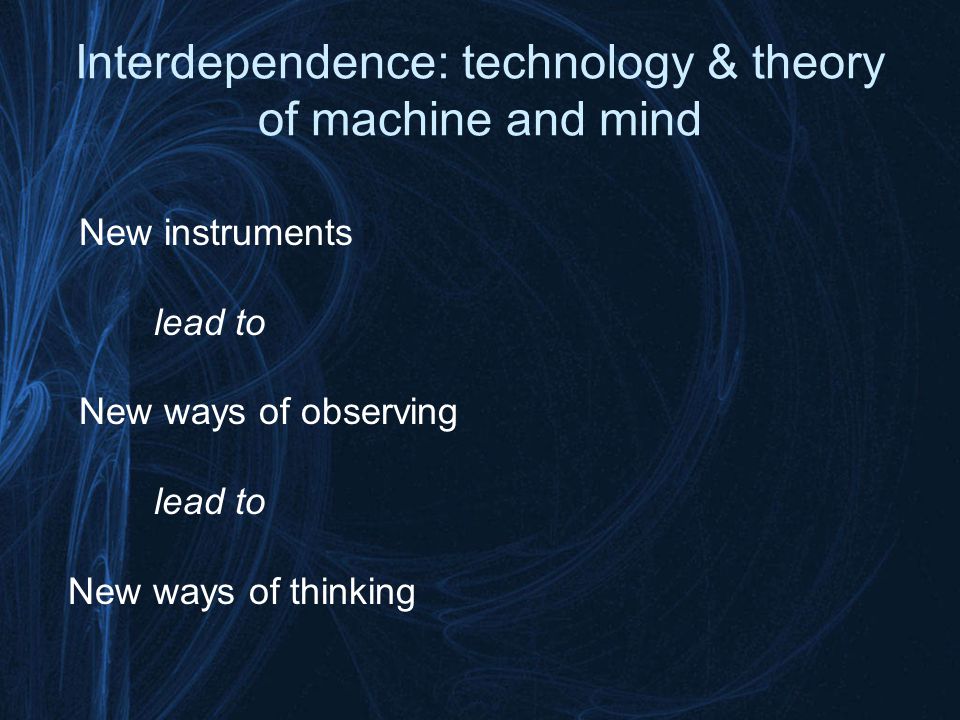 Interdependence: technology & theory of machine and mind

New instruments

lead to

New ways of observing

lead to

New ways of thinking